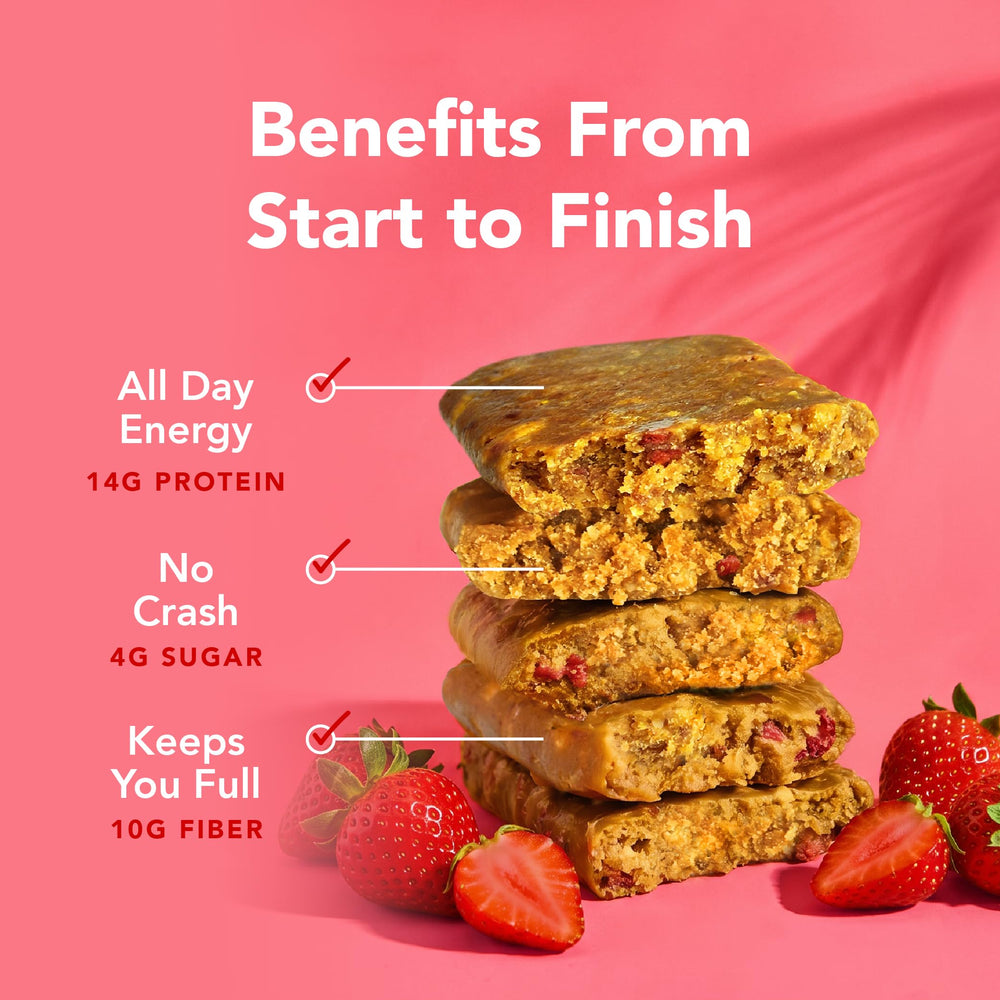 Benefits From Start to Finish

All Day Energy
14G PROTEIN

No Crash
4G SUGAR

Keeps You Full
10G FIBER